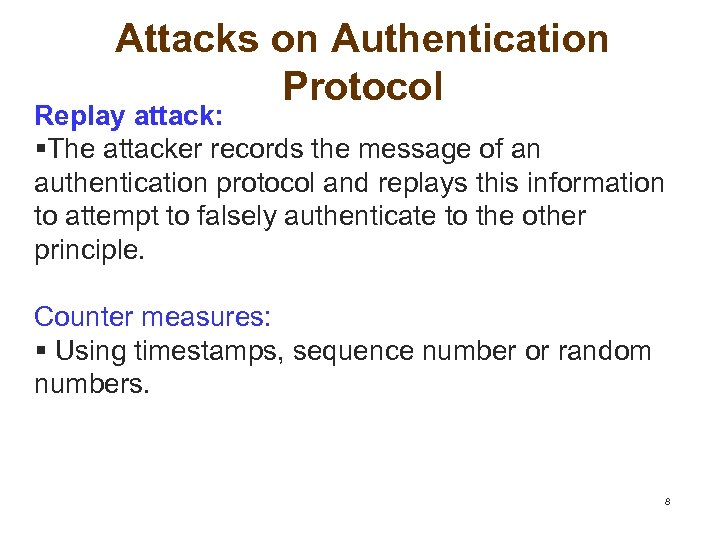 Attacks on Authentication Protocol

Replay attack:
▪The attacker records the message of an authentication protocol and replays this information to attempt to falsely authenticate to the other principle.

Counter measures:
▪ Using timestamps, sequence number or random numbers.

8